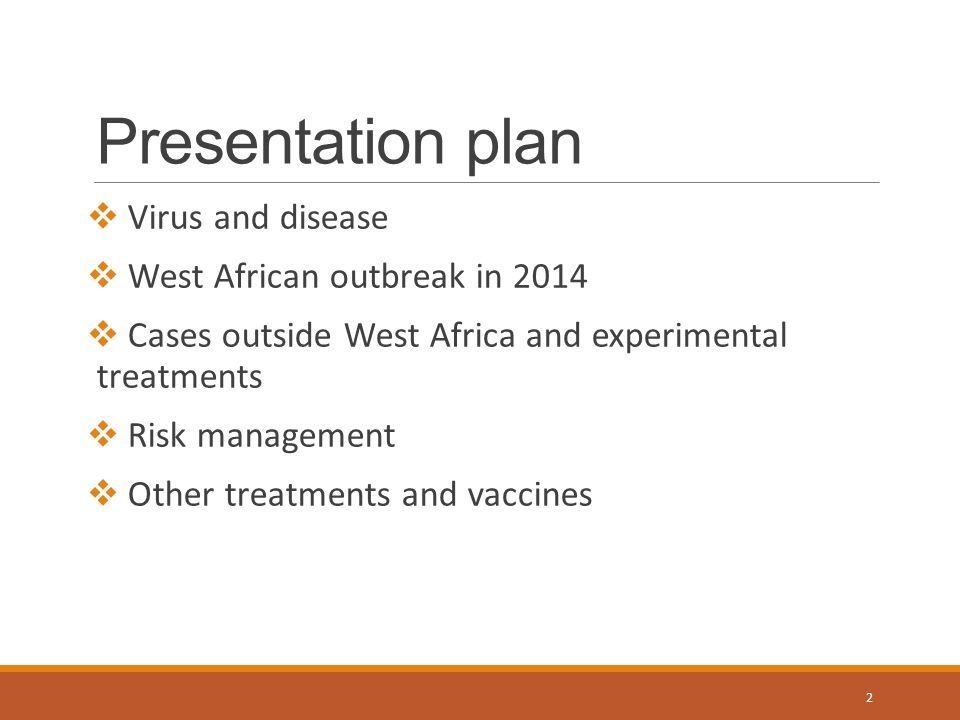 Presentation plan

❖ Virus and disease

❖ West African outbreak in 2014

❖ Cases outside West Africa and experimental treatments

❖ Risk management

❖ Other treatments and vaccines

2